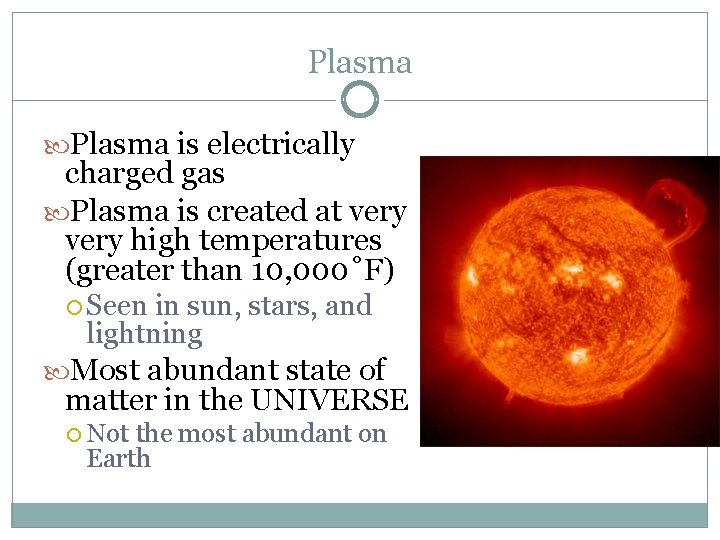 Plasma

Plasma is electrically charged gas

Plasma is created at very very high temperatures (greater than 10,000˚F)

Seen in sun, stars, and lightning

Most abundant state of matter in the UNIVERSE

Not the most abundant on Earth